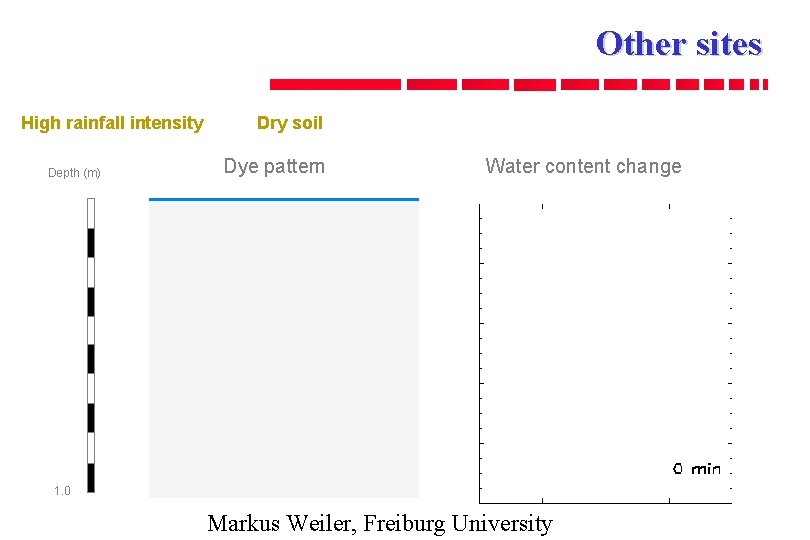 Other sites

High rainfall intensity

Dry soil

Depth (m)

Dye pattern

Water content change

1.0

0 min

Markus Weiler, Freiburg University